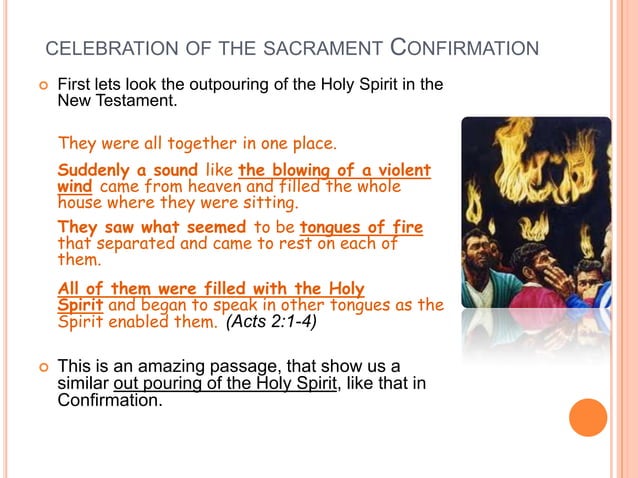 CELEBRATION OF THE SACRAMENT CONFIRMATION

First lets look the outpouring of the Holy Spirit in the New Testament.

They were all together in one place.

Suddenly a sound like the blowing of a violent wind came from heaven and filled the whole house where they were sitting.

They saw what seemed to be tongues of fire that separated and came to rest on each of them.

All of them were filled with the Holy Spirit and began to speak in other tongues as the Spirit enabled them. (Acts 2:1-4)

This is an amazing passage, that show us a similar out pouring of the Holy Spirit, like that in Confirmation.